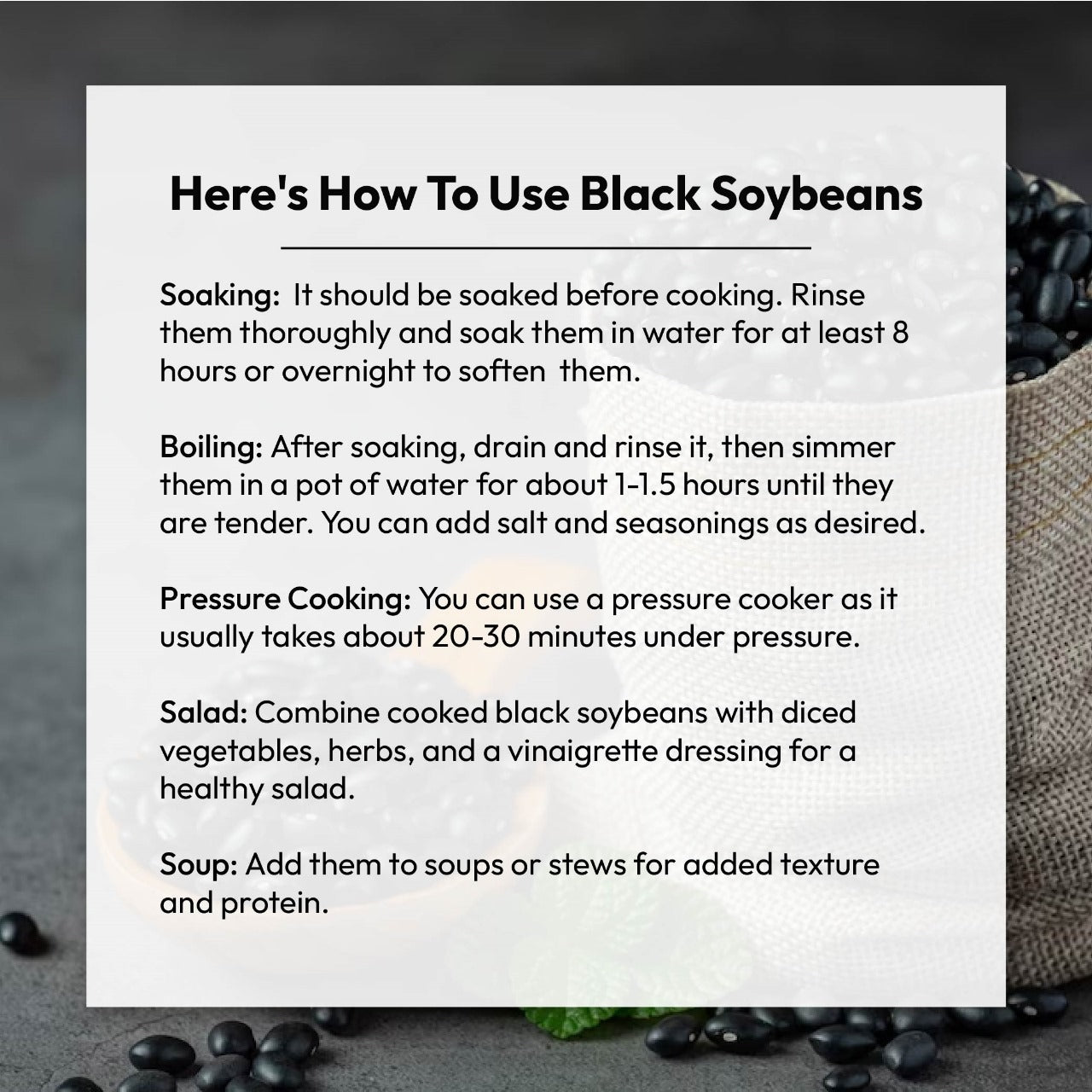 Here's How To Use Black Soybeans

Soaking: It should be soaked before cooking. Rinse them thoroughly and soak them in water for at least 8 hours or overnight to soften them.

Boiling: After soaking, drain and rinse it, then simmer them in a pot of water for about 1-1.5 hours until they are tender. You can add salt and seasonings as desired.

Pressure Cooking: You can use a pressure cooker as it usually takes about 20-30 minutes under pressure.

Salad: Combine cooked black soybeans with diced vegetables, herbs, and a vinaigrette dressing for a healthy salad.

Soup: Add them to soups or stews for added texture and protein.